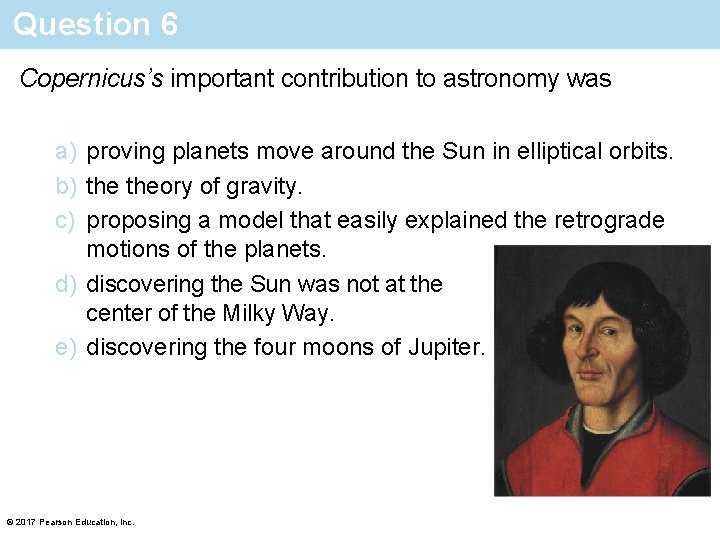 Question 6

Copernicus's important contribution to astronomy was

a) proving planets move around the Sun in elliptical orbits.
b) the theory of gravity.
c) proposing a model that easily explained the retrograde motions of the planets.
d) discovering the Sun was not at the center of the Milky Way.
e) discovering the four moons of Jupiter.

© 2017 Pearson Education, Inc.